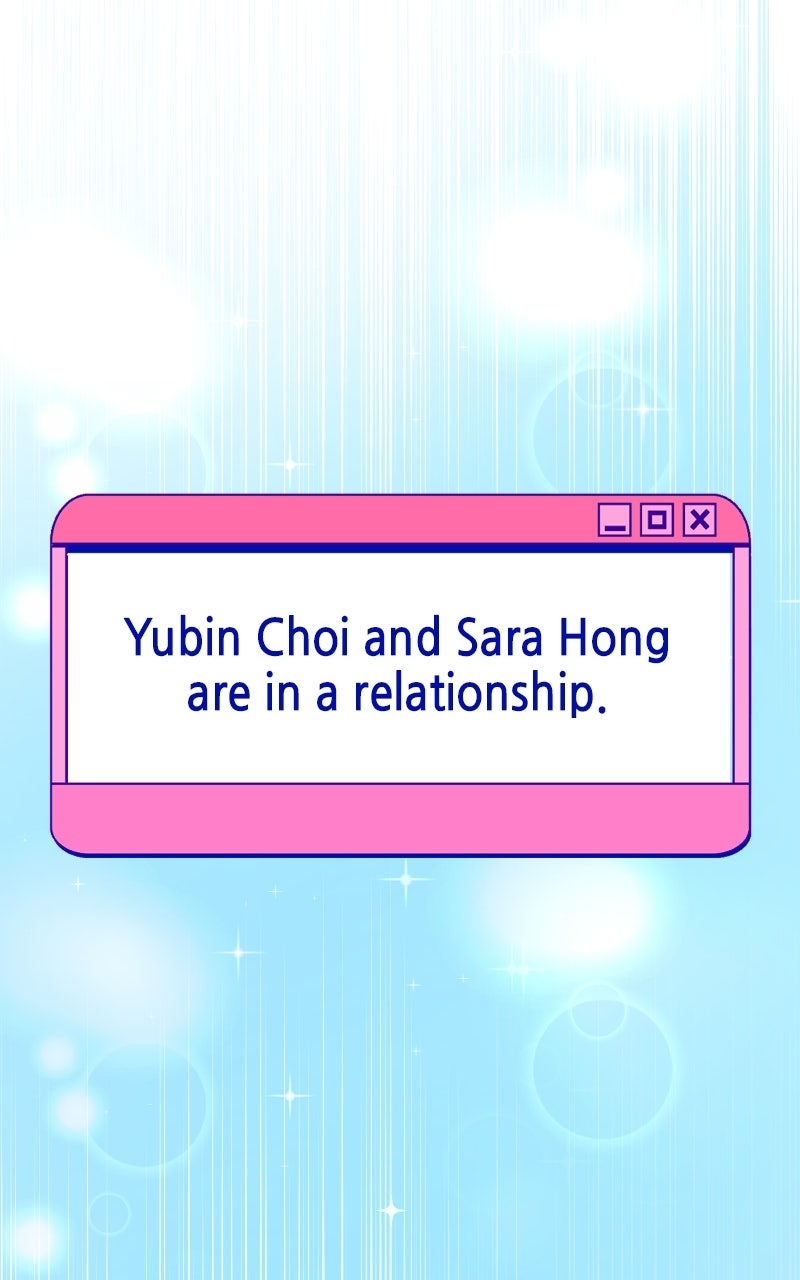 Yubin Choi and Sara Hong are in a relationship.